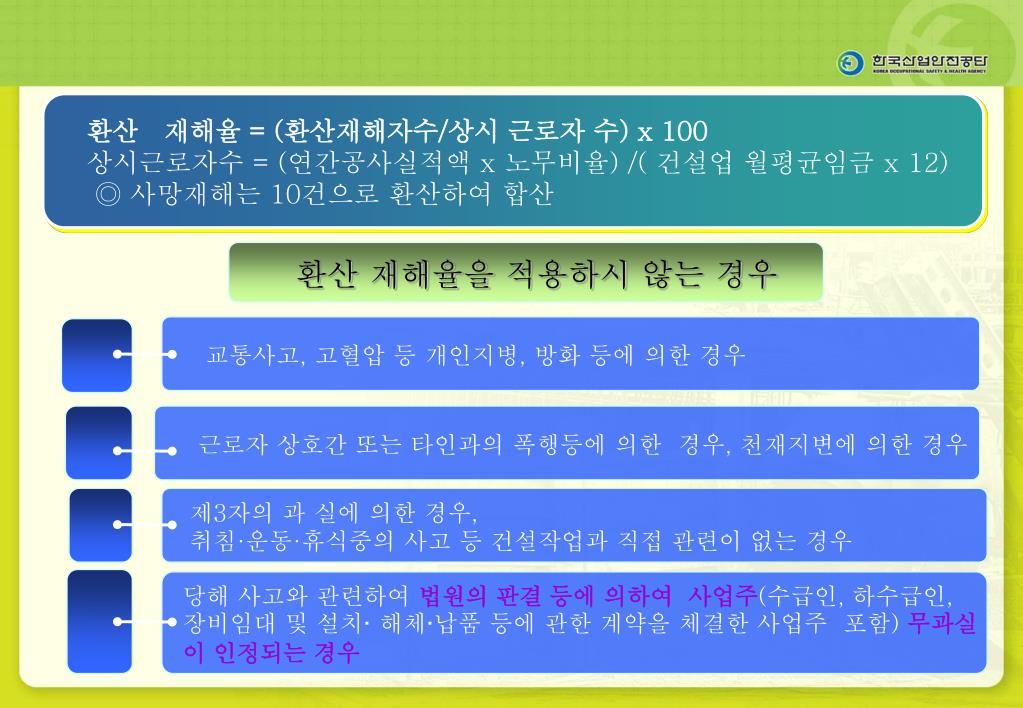 한국산업안전공단
KOREA OCCUPATIONAL SAFETY & HEALTH AGENCY

환산 재해율 = (환산재해자수/상시 근로자 수) x 100
상시근로자수 = (연간공사실적액 x 노무비율) /( 건설업 월평균임금 x 12)
◎ 사망재해는 10건으로 환산하여 합산

환산 재해율을 적용하시 않는 경우

교통사고, 고혈압 등 개인지병, 방화 등에 의한 경우

근로자 상호간 또는 타인과의 폭행등에 의한 경우, 천재지변에 의한 경우

제3자의 과 실에 의한 경우,
취침·운동·휴식중의 사고 등 건설작업과 직접 관련이 없는 경우

당해 사고와 관련하여 법원의 판결 등에 의하여 사업주(수급인, 하수급인, 장비임대 및 설치· 해체·납품 등에 관한 계약을 체결한 사업주 포함) 무과실이 인정되는 경우